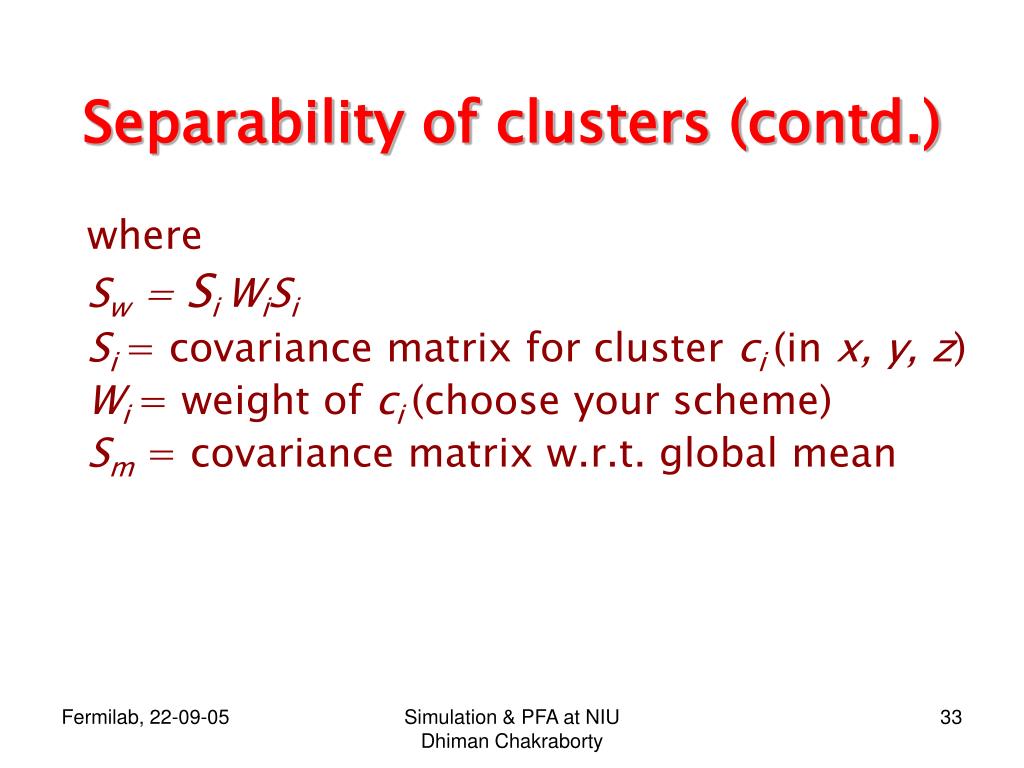 Separability of clusters (contd.)

where
$S_w = S_i W_i S_i$
$S_i$ = covariance matrix for cluster $c_i$ (in $x, y, z$)
$W_i$ = weight of $c_i$ (choose your scheme)
$S_m$ = covariance matrix w.r.t. global mean

Fermilab, 22-09-05

Simulation & PFA at NIU
Dhiman Chakraborty

33